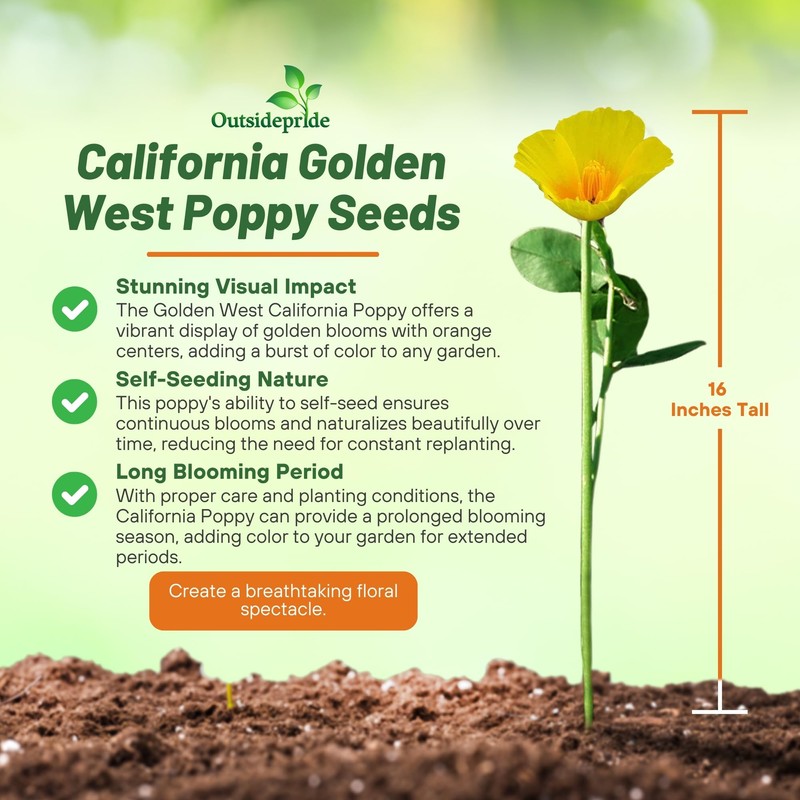 Outsidepride

California Golden West Poppy Seeds

Stunning Visual Impact
The Golden West California Poppy offers a vibrant display of golden blooms with orange centers, adding a burst of color to any garden.

Self-Seeding Nature
This poppy's ability to self-seed ensures continuous blooms and naturalizes beautifully over time, reducing the need for constant replanting.

Long Blooming Period
With proper care and planting conditions, the California Poppy can provide a prolonged blooming season, adding color to your garden for extended periods.

Create a breathtaking floral spectacle.

16
Inches Tall